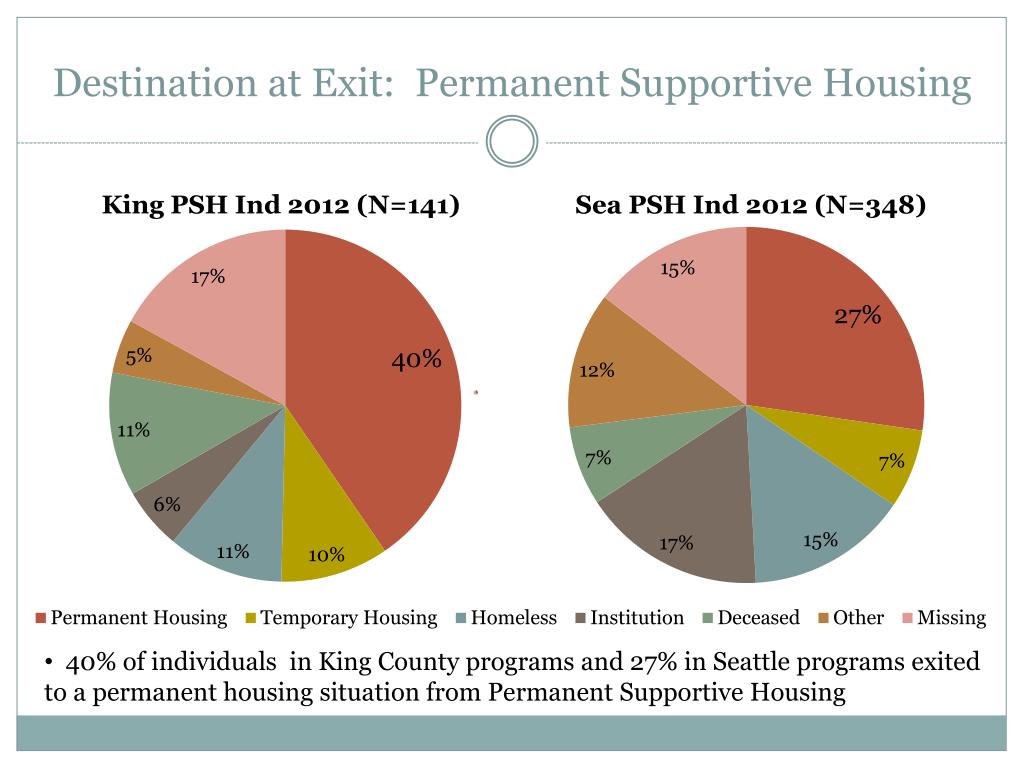 Destination at Exit: Permanent Supportive Housing

King PSH Ind 2012 (N=141)

40%
10%
11%
6%
11%
5%
17%

Sea PSH Ind 2012 (N=348)

27%
7%
15%
17%
7%
12%
15%

Permanent Housing
Temporary Housing
Homeless
Institution
Deceased
Other
Missing

• 40% of individuals in King County programs and 27% in Seattle programs exited to a permanent housing situation from Permanent Supportive Housing